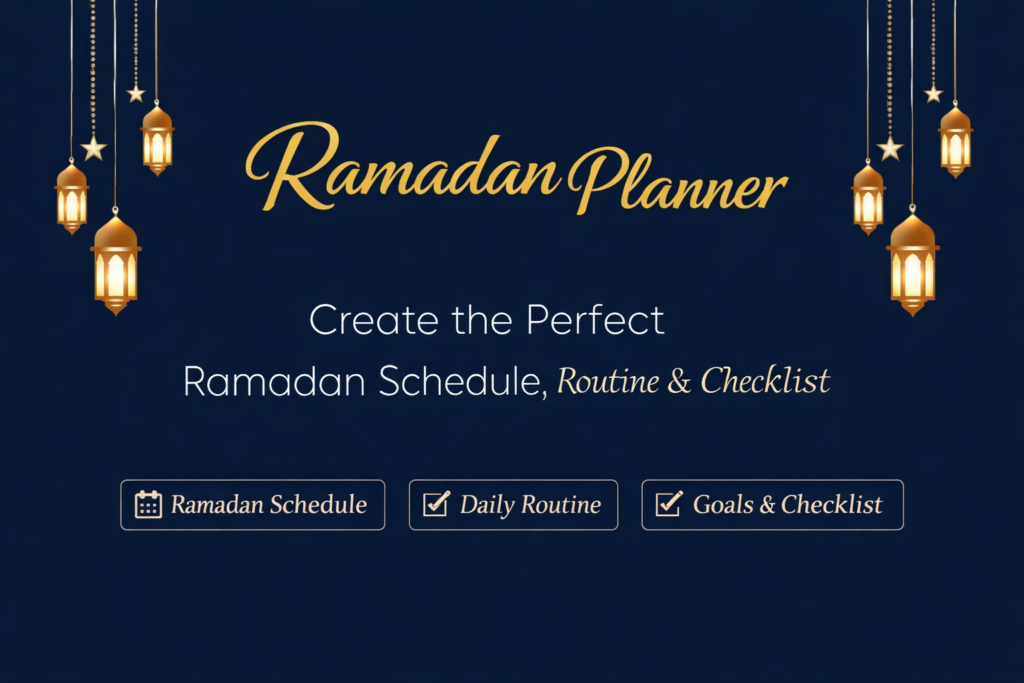 Ramadan Planner

Create the Perfect
Ramadan Schedule, Routine & Checklist

Ramadan Schedule
Daily Routine
Goals & Checklist